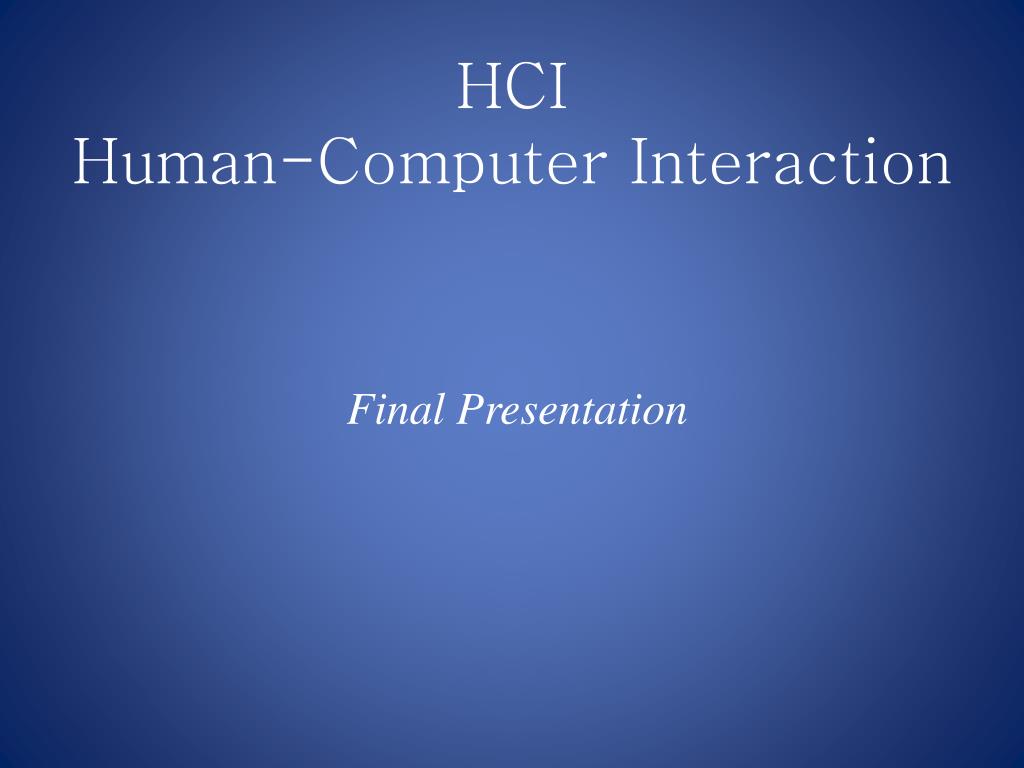 HCI
Human-Computer Interaction

Final Presentation